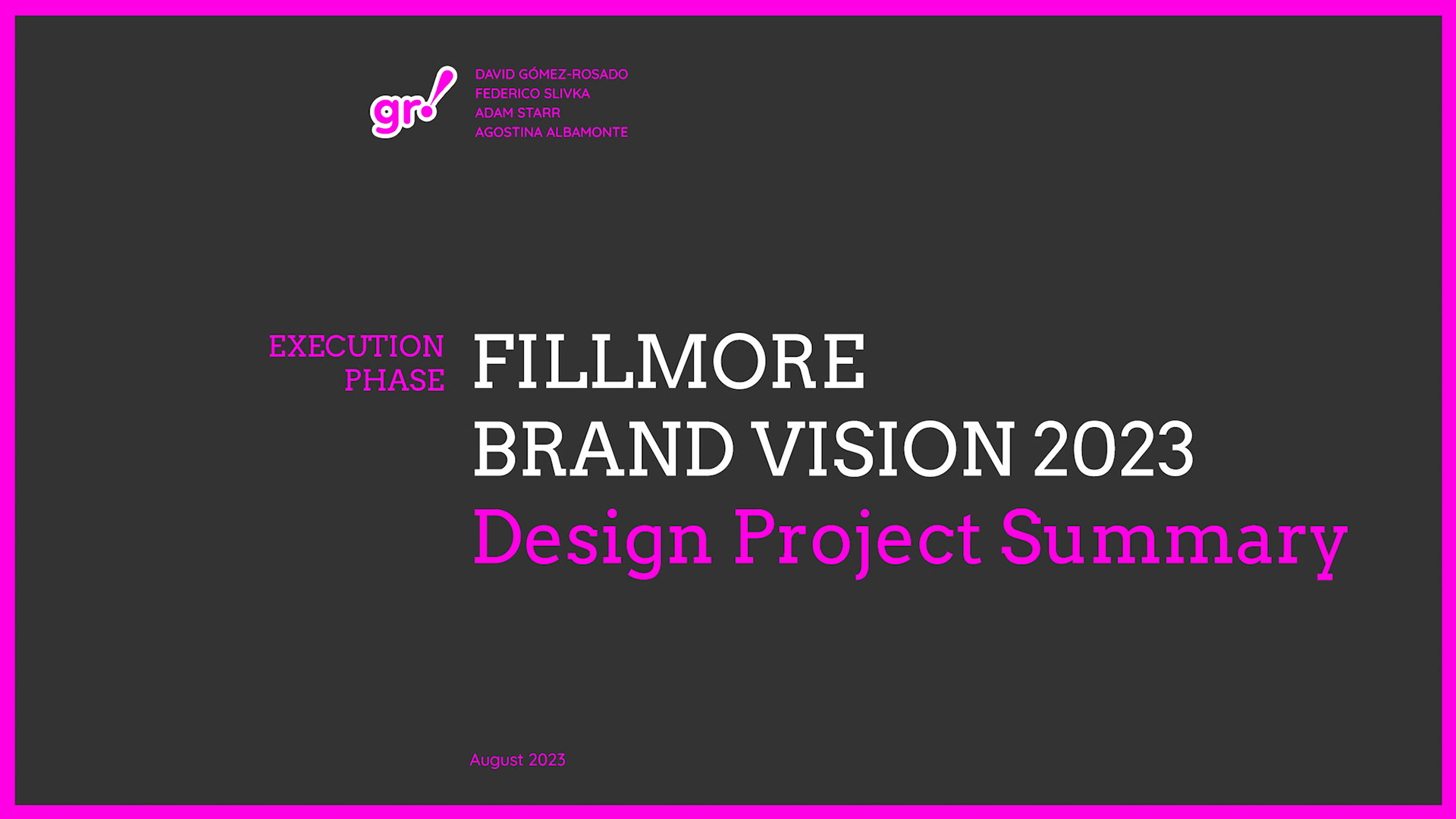 gr!

DAVID GÓMEZ-ROSADO
FEDERICO SLIVKA
ADAM STARR
AGOSTINA ALBAMONTE

EXECUTION PHASE

FILLMORE
BRAND VISION 2023
Design Project Summary

August 2023